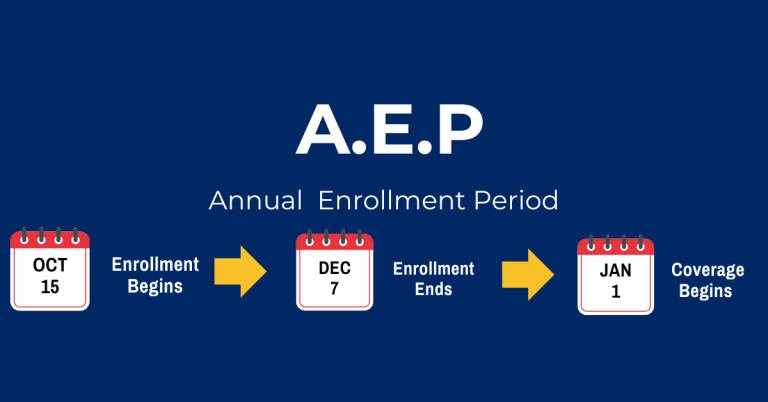 A.E.P

Annual Enrollment Period

OCT
15

Enrollment Begins

DEC
7

Enrollment Ends

JAN
1

Coverage Begins